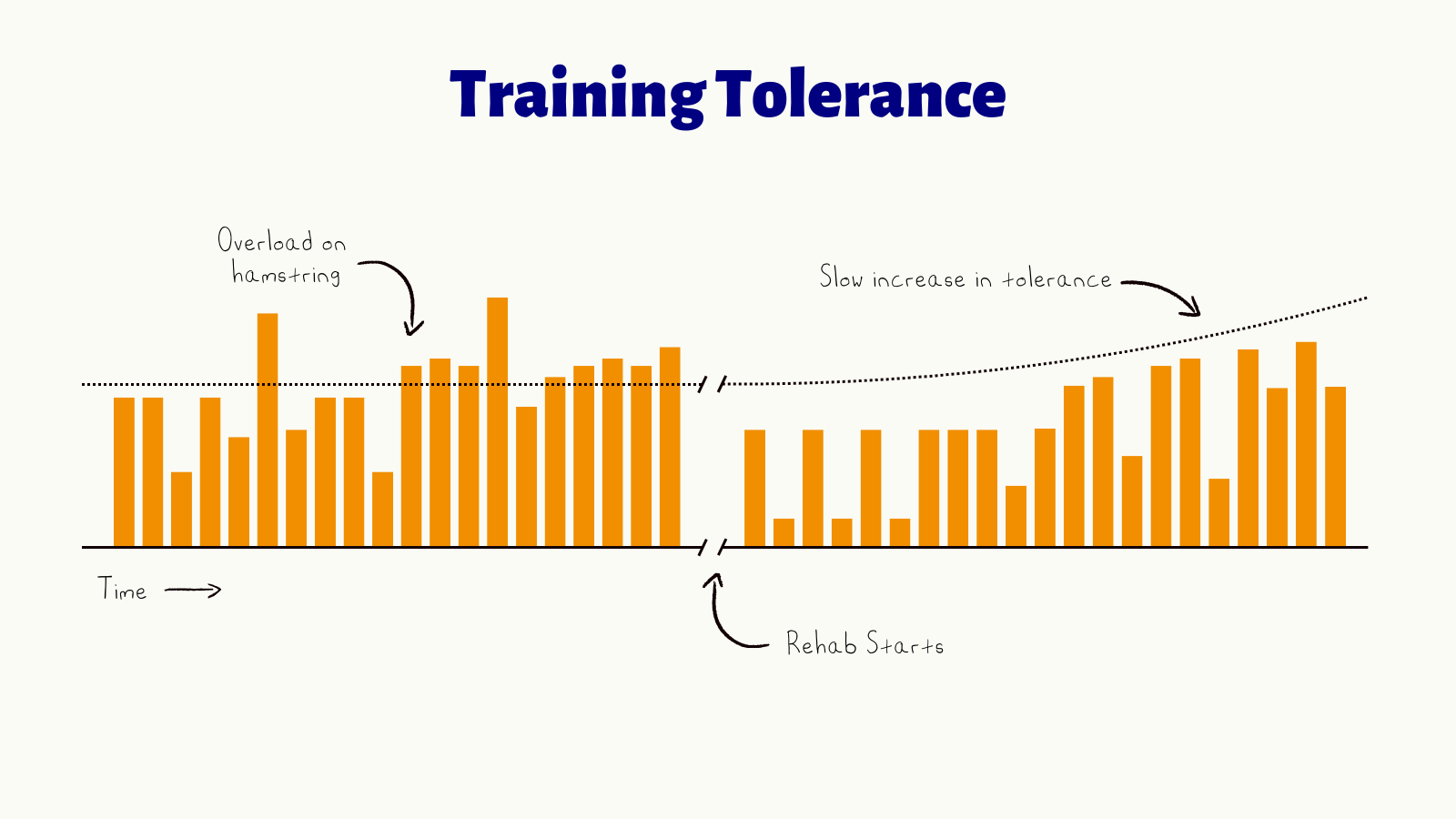 Training Tolerance

Overload on hamstring

Slow increase in tolerance

Time

Rehab Starts